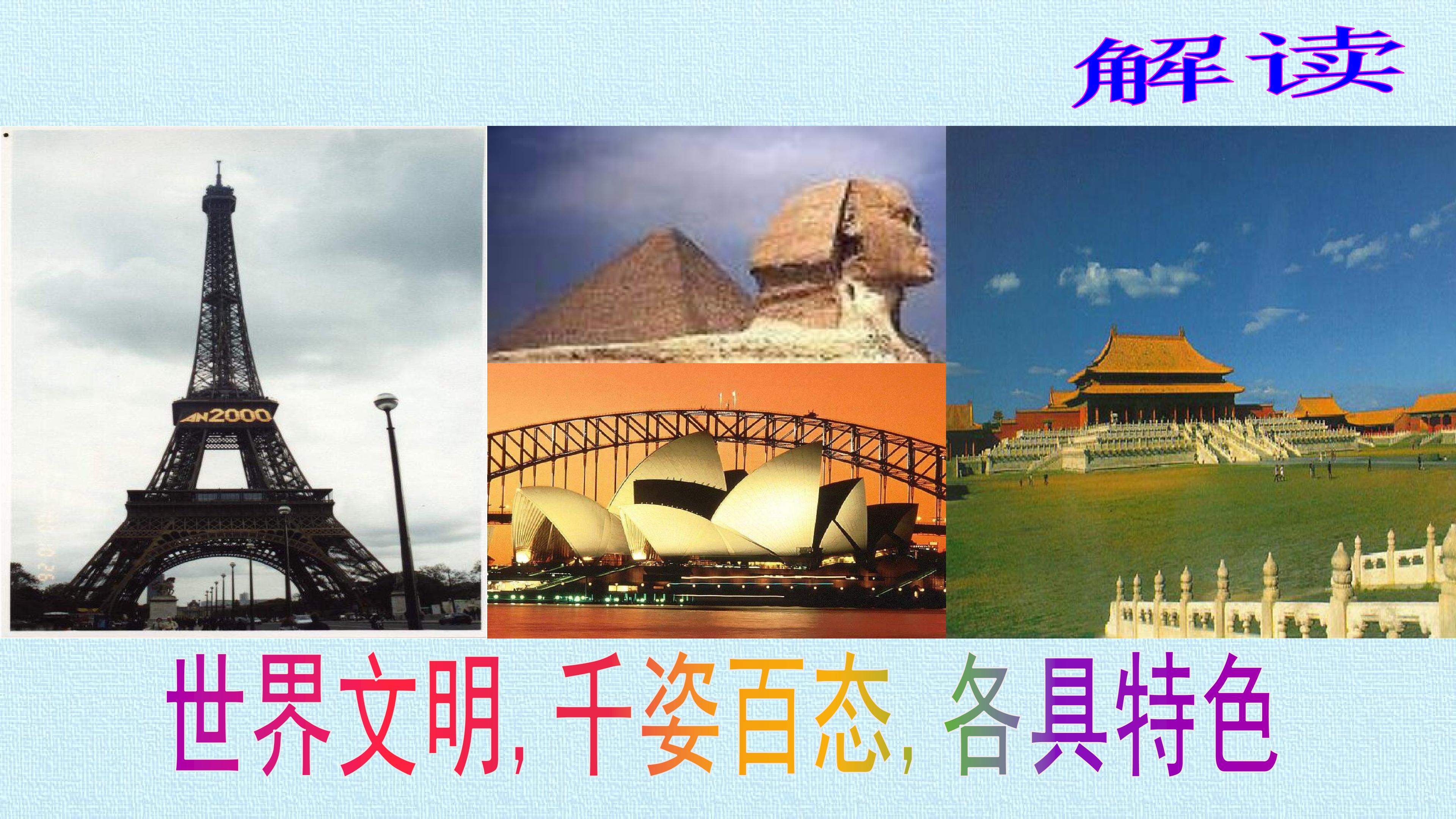 解读

AN2000

世界文明，千姿百态，各具特色